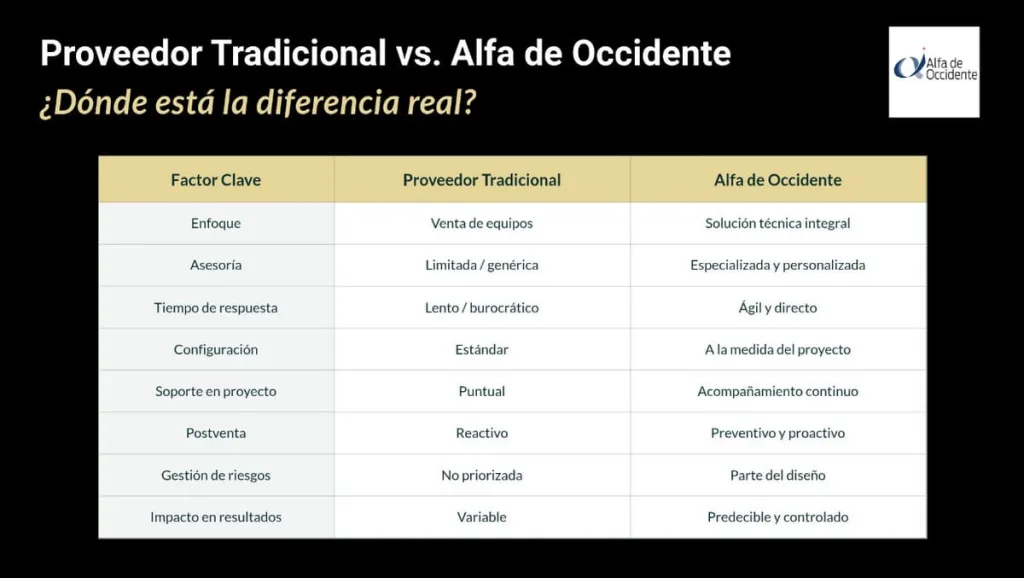 Proveedor Tradicional vs. Alfa de Occidente
¿Dónde está la diferencia real?

Alfa de Occidente

| Factor Clave | Proveedor Tradicional | Alfa de Occidente |
|---|---|---|
| Enfoque | Venta de equipos | Solución técnica integral |
| Asesoría | Limitada / genérica | Especializada y personalizada |
| Tiempo de respuesta | Lento / burocrático | Ágil y directo |
| Configuración | Estándar | A la medida del proyecto |
| Soporte en proyecto | Puntual | Acompañamiento continuo |
| Postventa | Reactivo | Preventivo y proactivo |
| Gestión de riesgos | No priorizada | Parte del diseño |
| Impacto en resultados | Variable | Predecible y controlado |